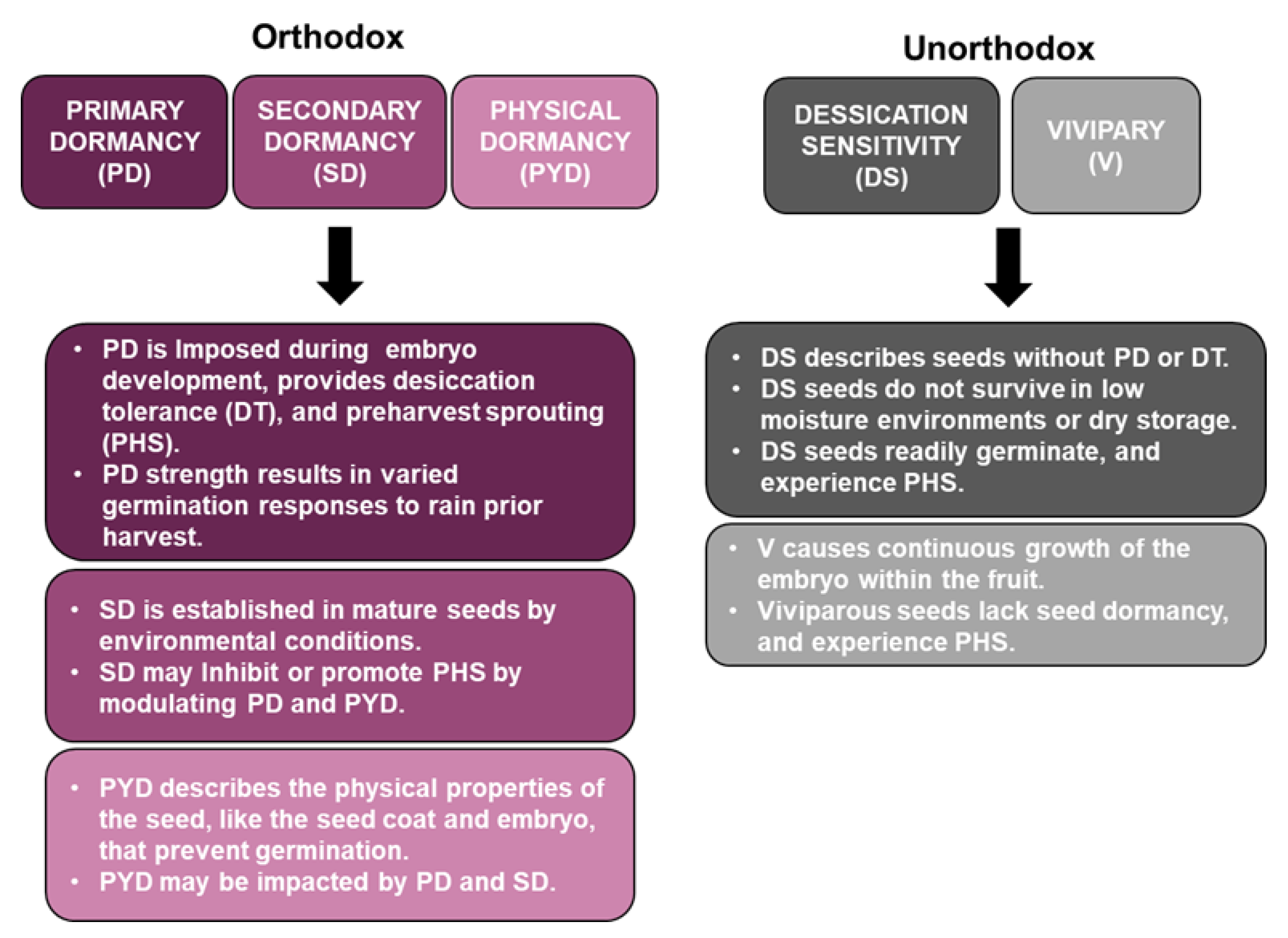 Orthodox

PRIMARY DORMANCY (PD)

SECONDARY DORMANCY (SD)

PHYSICAL DORMANCY (PYD)

• PD is Imposed during embryo development, provides desiccation tolerance (DT), and preharvest sprouting (PHS).
• PD strength results in varied germination responses to rain prior harvest.

• SD is established in mature seeds by environmental conditions.
• SD may Inhibit or promote PHS by modulating PD and PYD.

• PYD describes the physical properties of the seed, like the seed coat and embryo, that prevent germination.
• PYD may be impacted by PD and SD.

Unorthodox

DESSICATION SENSITIVITY (DS)

VIVIPARY (V)

• DS describes seeds without PD or DT.
• DS seeds do not survive in low moisture environments or dry storage.
• DS seeds readily germinate, and experience PHS.

• V causes continuous growth of the embryo within the fruit.
• Viviparous seeds lack seed dormancy, and experience PHS.